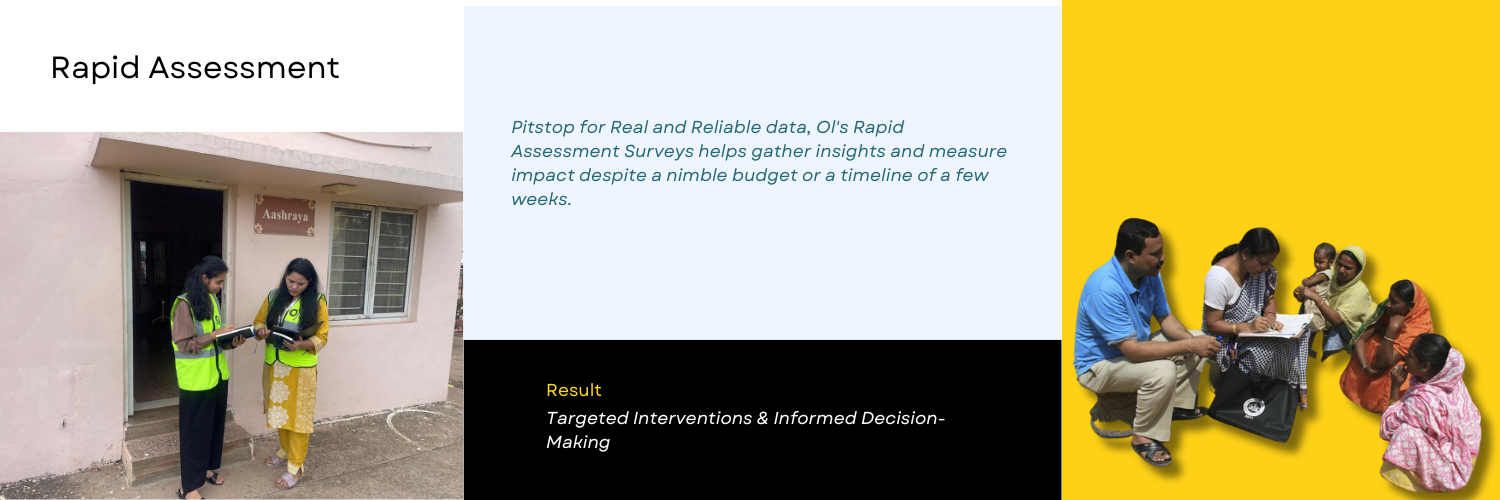 Rapid Assessment

Aashraya

Pitstop for Real and Reliable data, OI's Rapid Assessment Surveys helps gather insights and measure impact despite a nimble budget or a timeline of a few weeks.

Result

Targeted Interventions & Informed Decision-Making